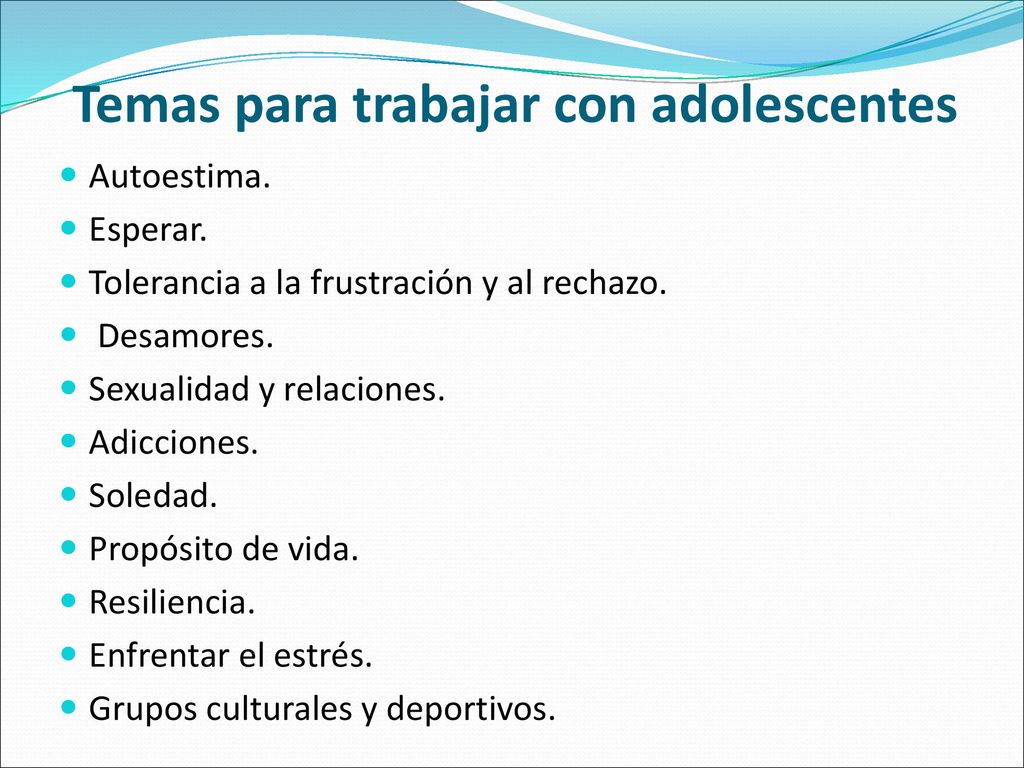 Temas para trabajar con adolescentes

- Autoestima.
- Esperar.
- Tolerancia a la frustración y al rechazo.
- Desamores.
- Sexualidad y relaciones.
- Adicciones.
- Soledad.
- Propósito de vida.
- Resiliencia.
- Enfrentar el estrés.
- Grupos culturales y deportivos.